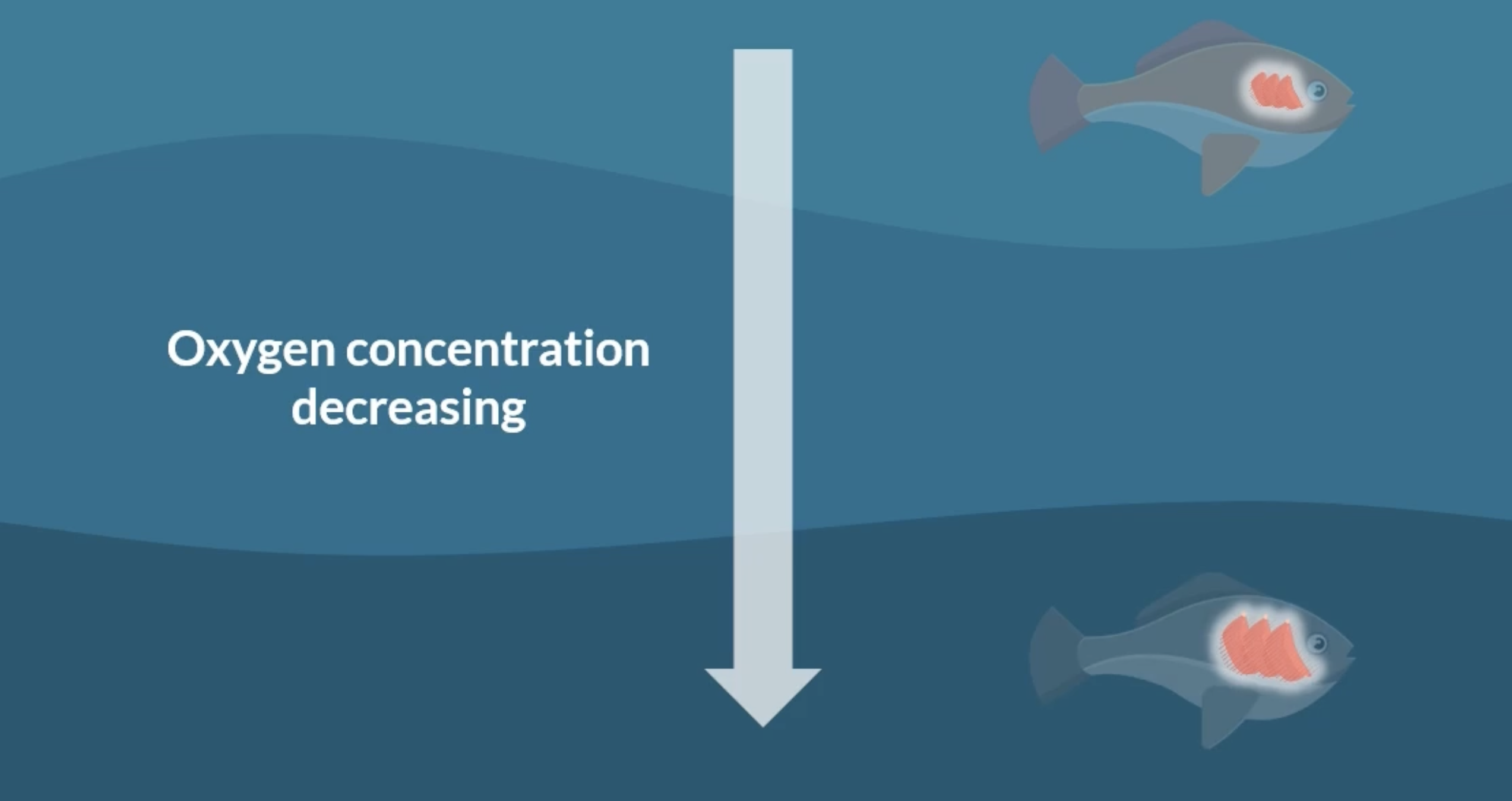 Oxygen concentration decreasing